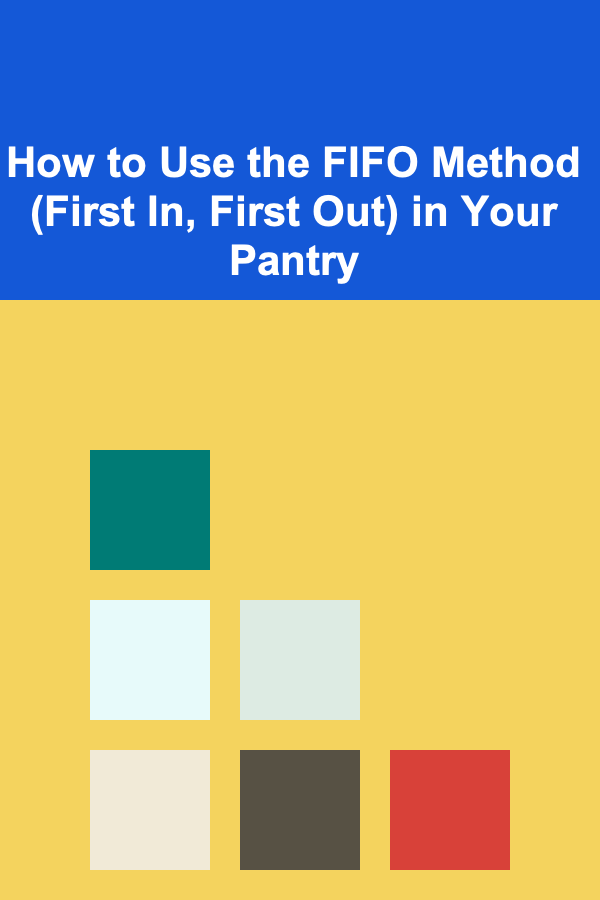 How to Use the FIFO Method (First In, First Out) in Your Pantry